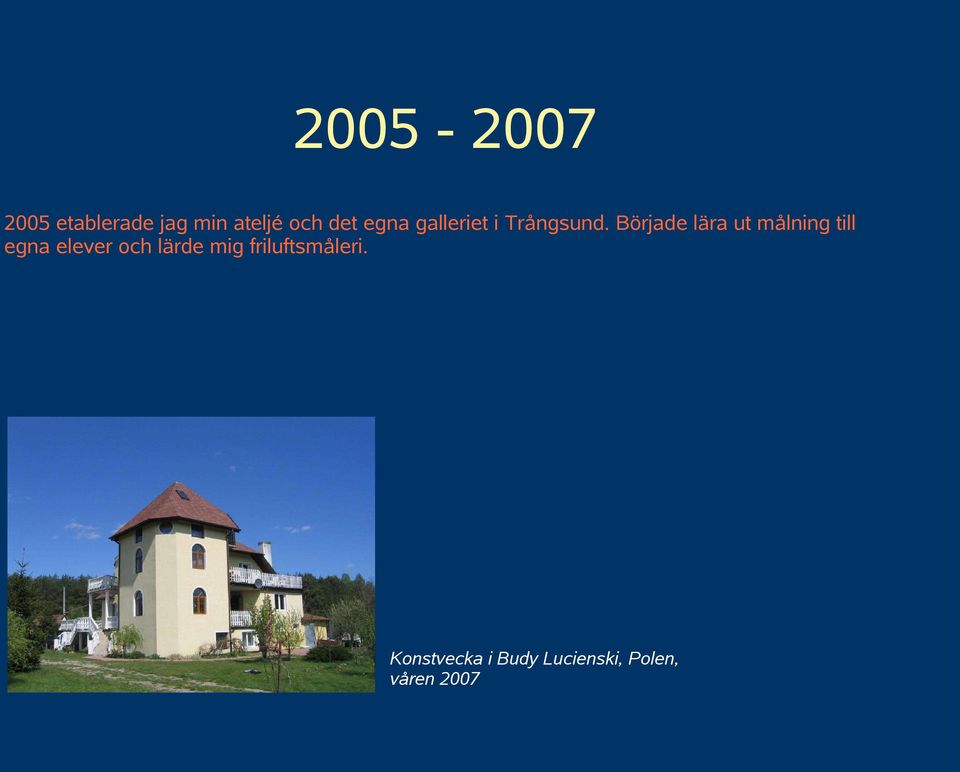 2005 - 2007

2005 etablerade jag min ateljé och det egna galleriet i Trångsund. Började lära ut målning till egna elever och lärde mig friluftsmåleri.

Konstvecka i Budy Lucienski, Polen, våren 2007